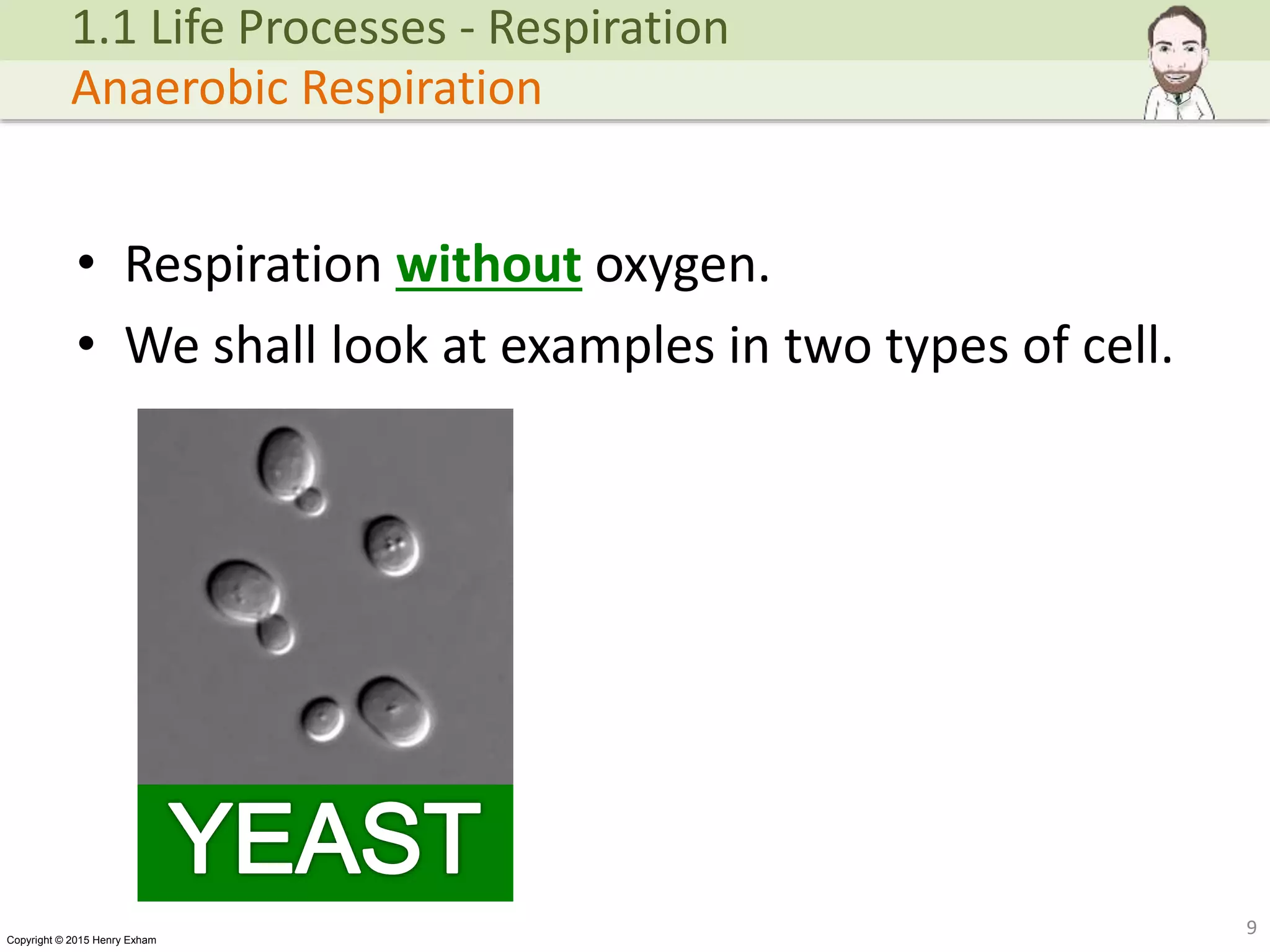 1.1 Life Processes - Respiration

Anaerobic Respiration

• Respiration without oxygen.
• We shall look at examples in two types of cell.

YEAST

Copyright © 2015 Henry Exham

9